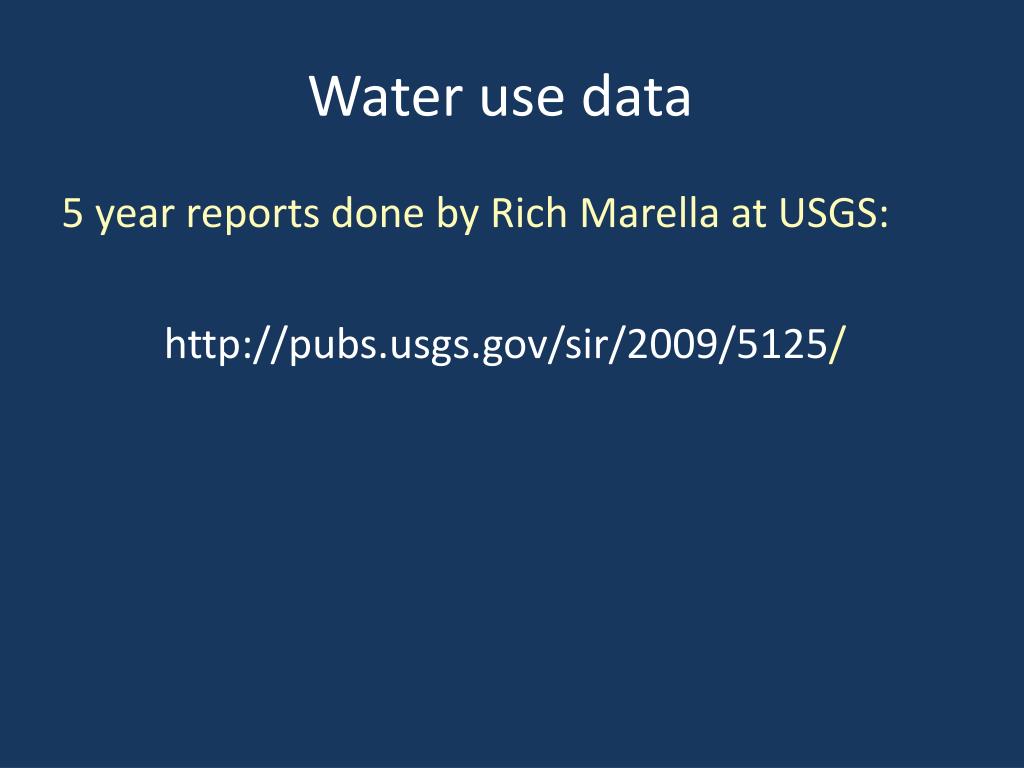 Water use data

5 year reports done by Rich Marella at USGS:

http://pubs.usgs.gov/sir/2009/5125/